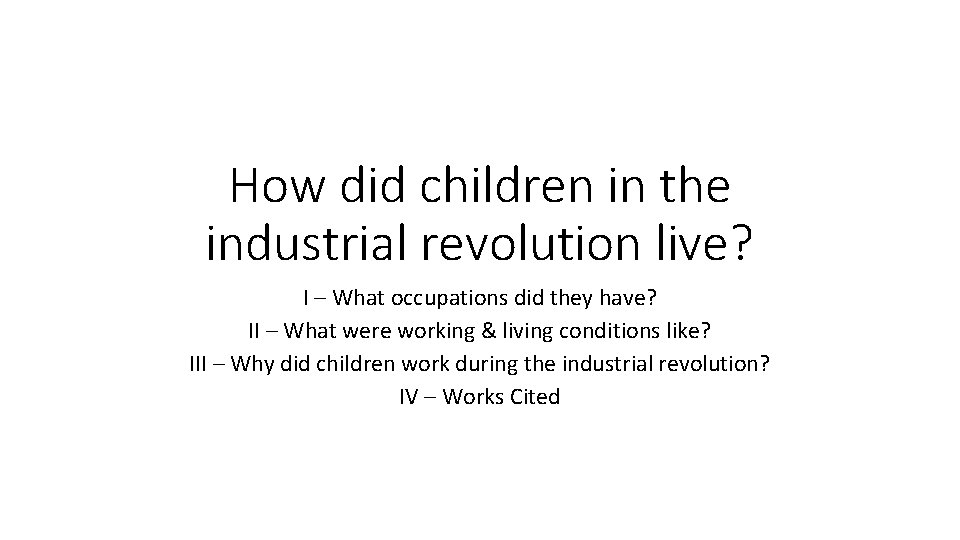 How did children in the industrial revolution live?

I – What occupations did they have?
II – What were working & living conditions like?
III – Why did children work during the industrial revolution?
IV – Works Cited